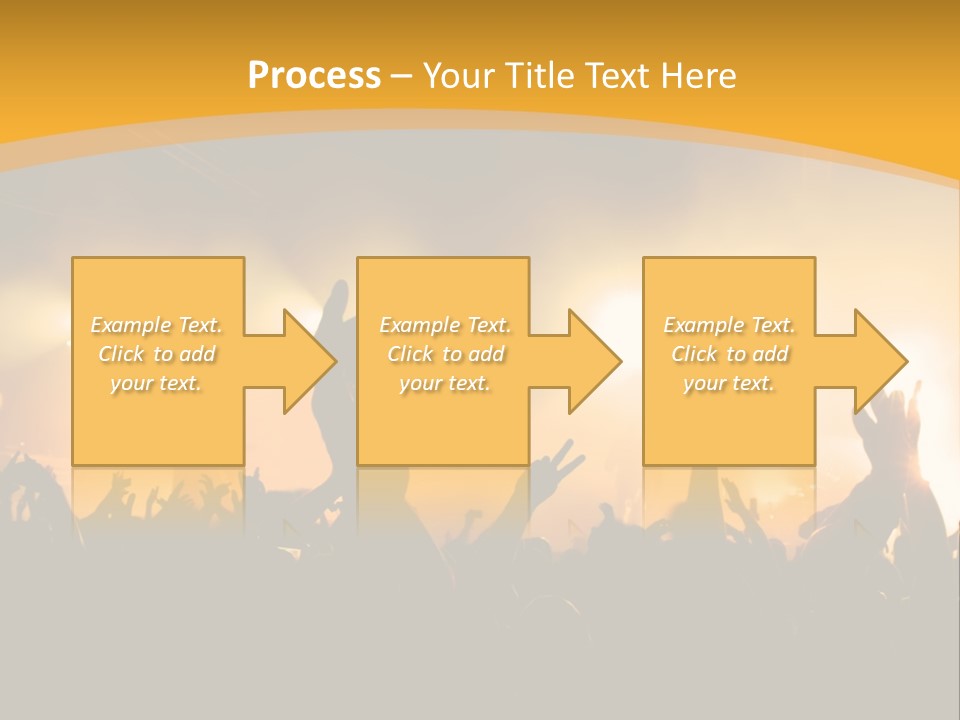 Process – Your Title Text Here

Example Text. Click to add your text.

Example Text. Click to add your text.

Example Text. Click to add your text.